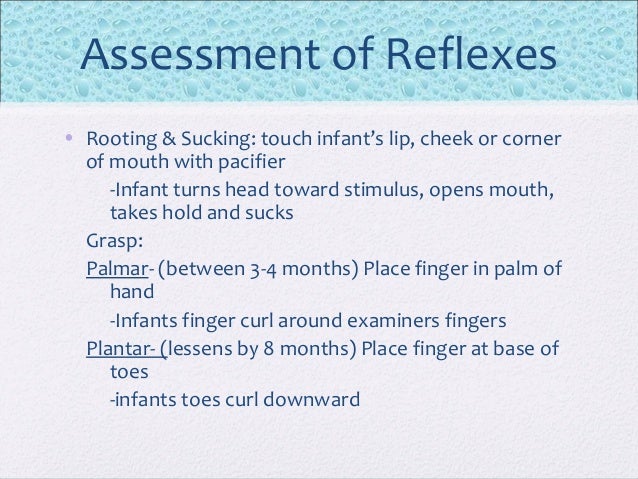 Assessment of Reflexes

• Rooting & Sucking: touch infant's lip, cheek or corner of mouth with pacifier

-Infant turns head toward stimulus, opens mouth, takes hold and sucks

Grasp:

Palmar- (between 3-4 months) Place finger in palm of hand

-Infants finger curl around examiners fingers

Plantar- (lessens by 8 months) Place finger at base of toes

-infants toes curl downward